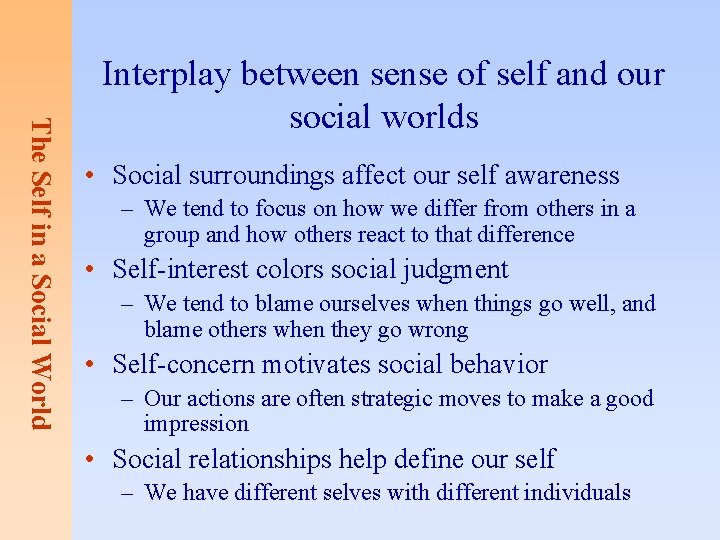 The Self in a Social World

Interplay between sense of self and our social worlds

• Social surroundings affect our self awareness
– We tend to focus on how we differ from others in a group and how others react to that difference
• Self-interest colors social judgment
– We tend to blame ourselves when things go well, and blame others when they go wrong
• Self-concern motivates social behavior
– Our actions are often strategic moves to make a good impression
• Social relationships help define our self
– We have different selves with different individuals